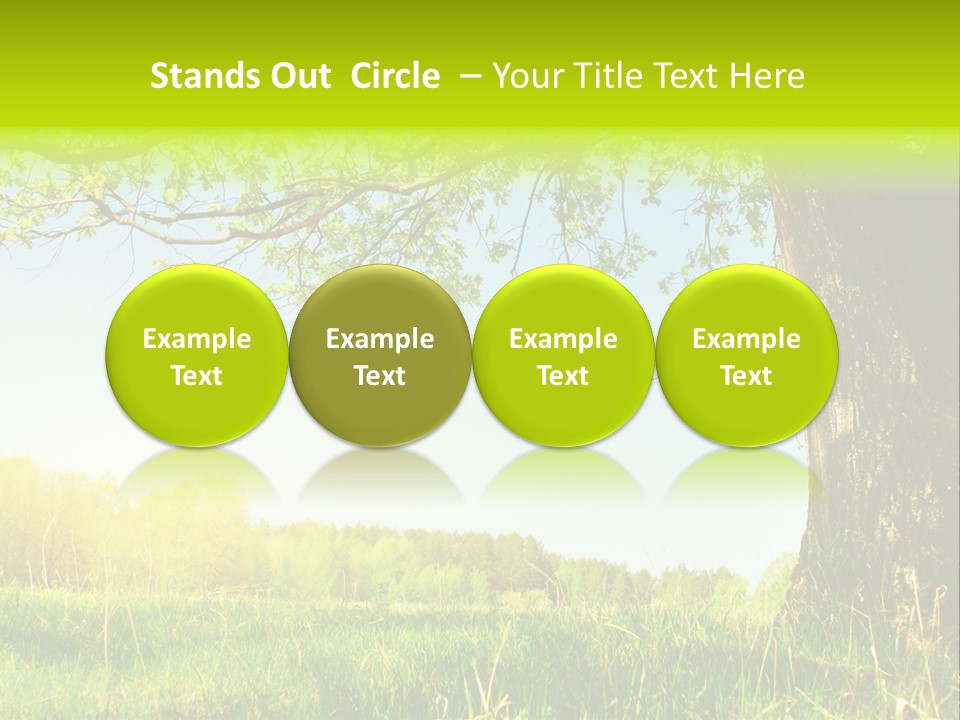 Stands Out Circle – Your Title Text Here

Example Text

Example Text

Example Text

Example Text